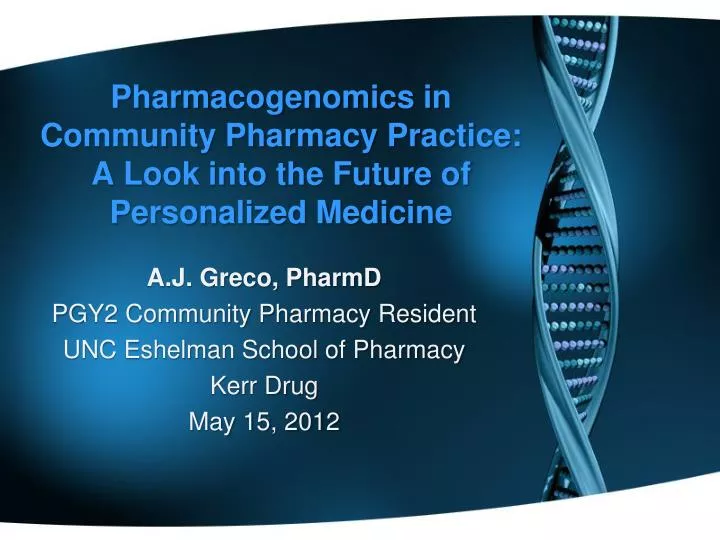 Pharmacogenomics in Community Pharmacy Practice: A Look into the Future of Personalized Medicine

A.J. Greco, PharmD
PGY2 Community Pharmacy Resident
UNC Eshelman School of Pharmacy
Kerr Drug
May 15, 2012